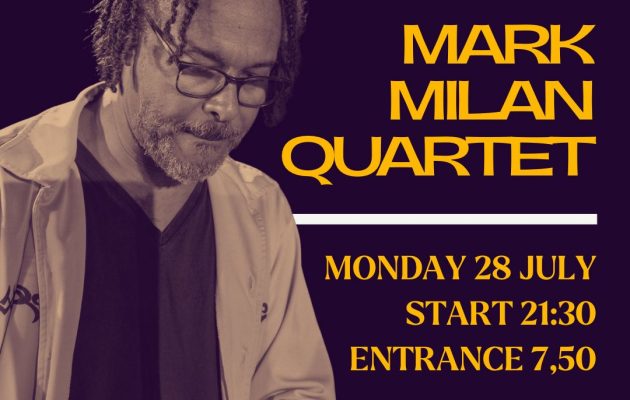 MARK MILAN QUARTET

MONDAY 28 JULY
START 21:30
ENTRANCE 7,50